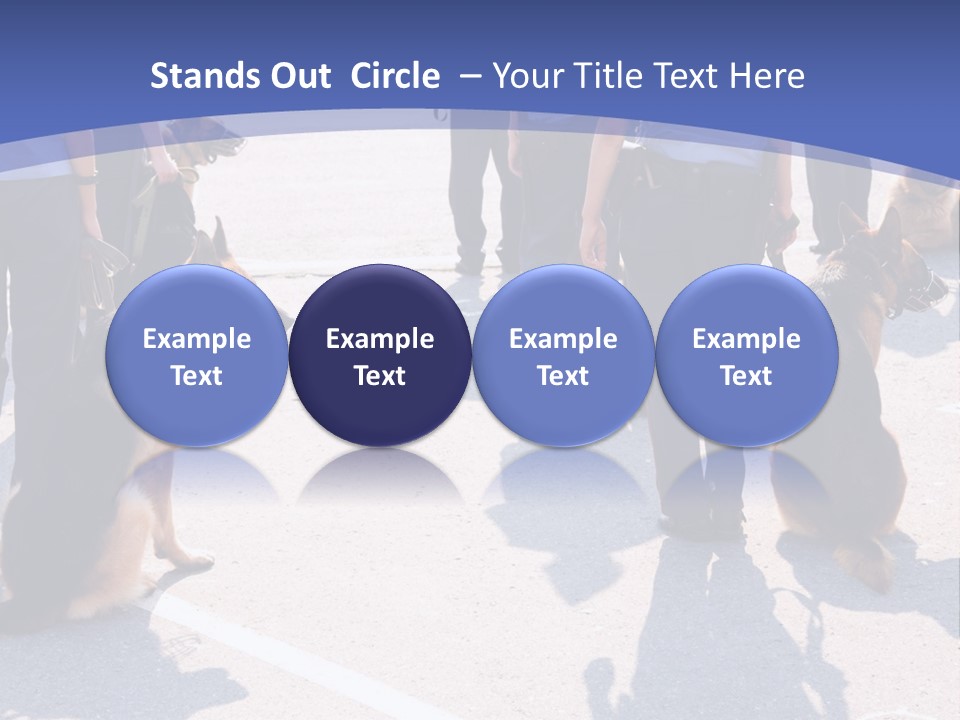 Stands Out Circle – Your Title Text Here

Example Text

Example Text

Example Text

Example Text